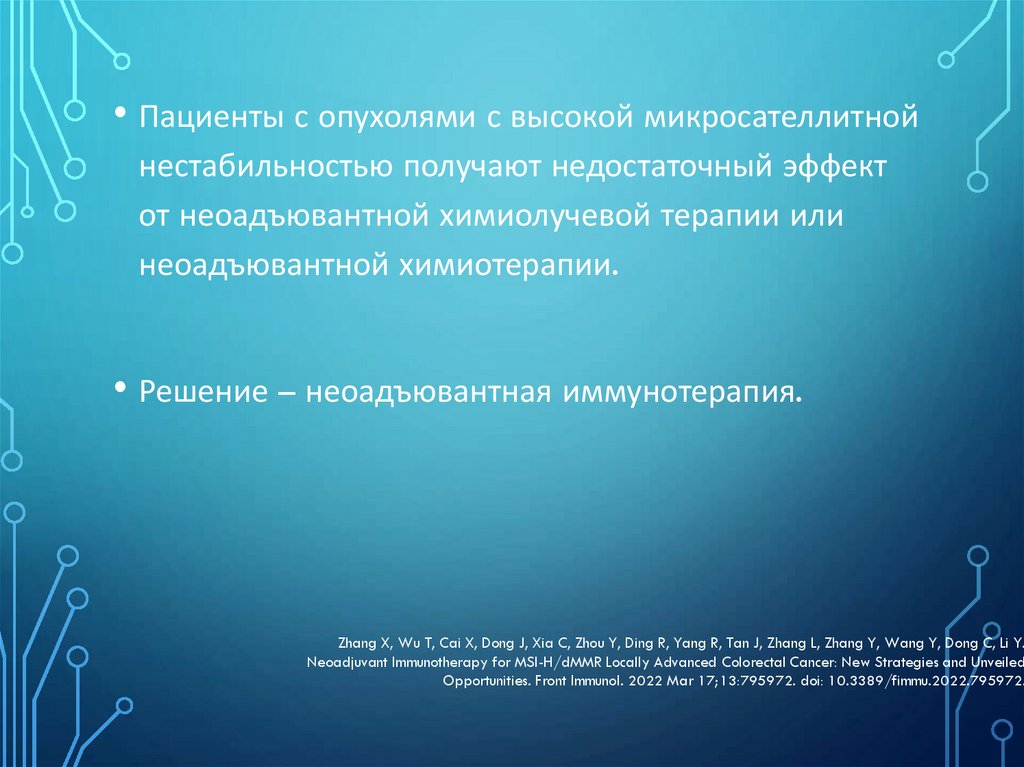 • Пациенты с опухолями с высокой микросателлитной нестабильностью получают недостаточный эффект от неоадъювантной химиолучевой терапии или неоадъювантной химиотерапии.

• Решение – неоадъювантная иммунотерапия.

Zhang X, Wu T, Cai X, Dong J, Xia C, Zhou Y, Ding R, Yang R, Tan J, Zhang L, Zhang Y, Wang Y, Dong C, Li Y. Neoadjuvant Immunotherapy for MSI-H/dMMR Locally Advanced Colorectal Cancer: New Strategies and Unveiled Opportunities. Front Immunol. 2022 Mar 17;13:795972. doi: 10.3389/fimmu.2022.795972.